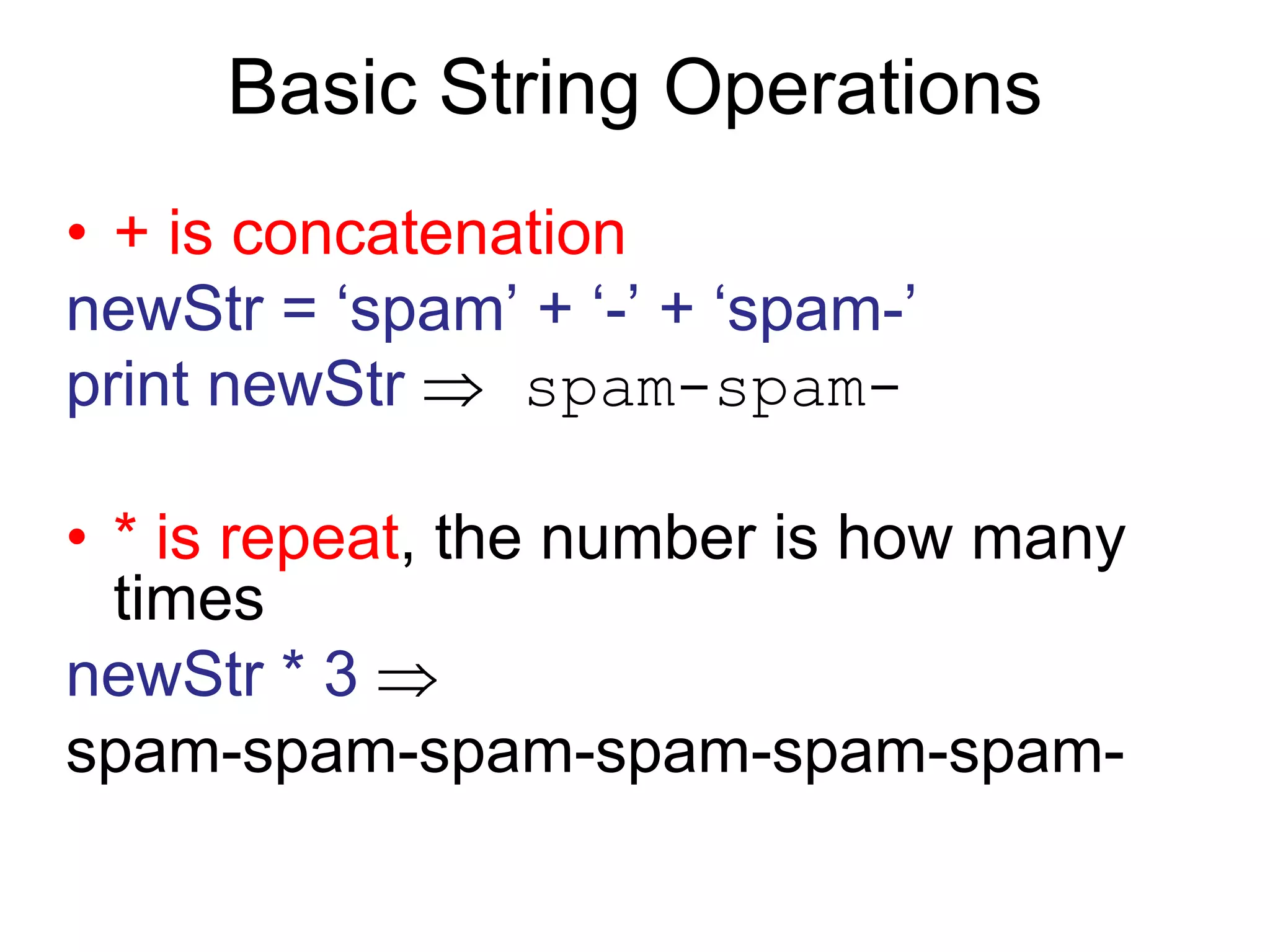 Basic String Operations

• + is concatenation

newStr = ‘spam’ + ‘-’ + ‘spam-’

print newStr ⇒ spam-spam-

• * is repeat, the number is how many times

newStr * 3 ⇒

spam-spam-spam-spam-spam-spam-